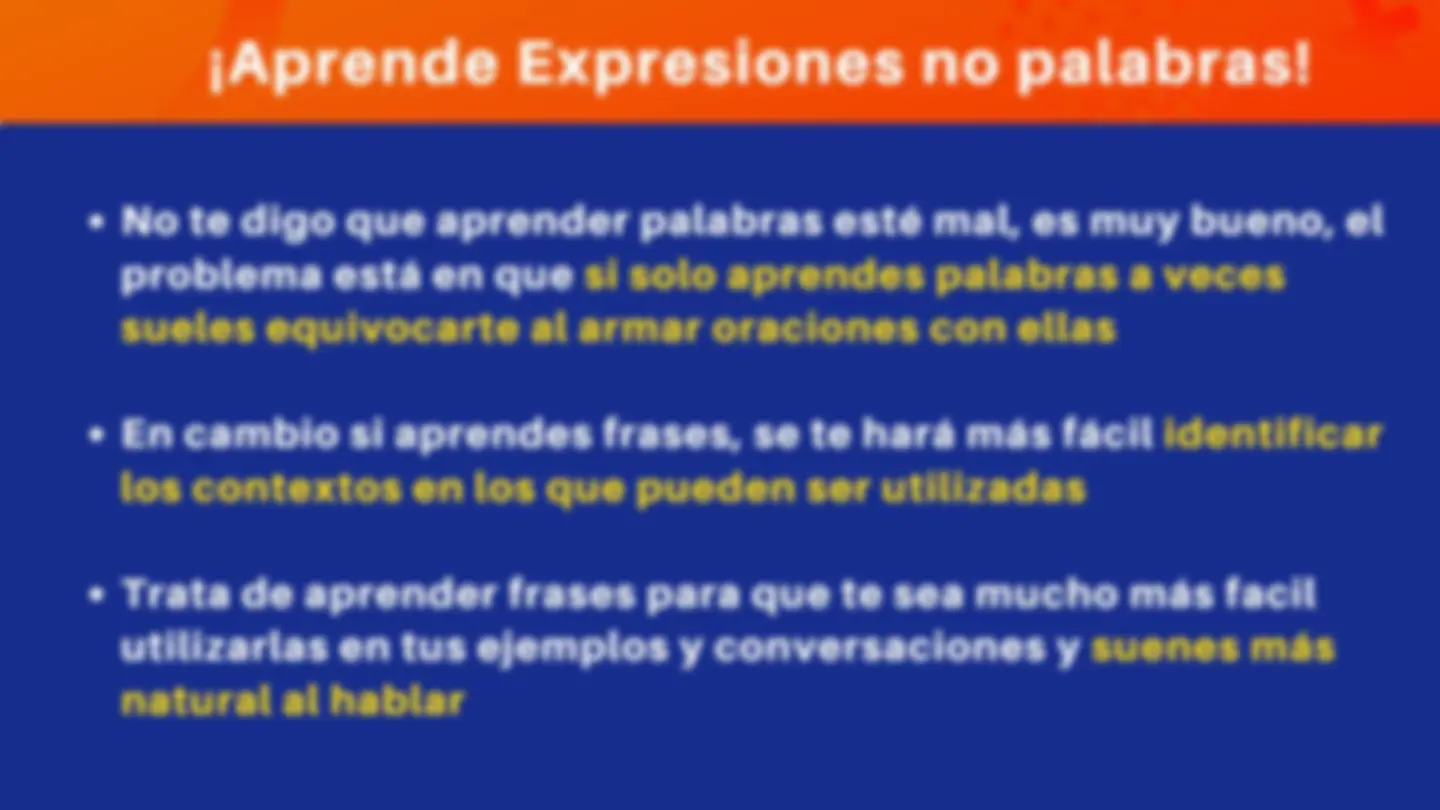 ¡Aprende Expresiones no palabras!

• No te digo que aprender palabras esté mal, es muy bueno, el problema está en que si solo aprendes palabras a veces sueles equivocarte al armar oraciones con ellas

• En cambio si aprendes frases, se te hará más fácil identificar los contextos en los que pueden ser utilizadas

• Trata de aprender frases para que te sea mucho más facil utilizarlas en tus ejemplos y conversaciones y suenes más natural al hablar